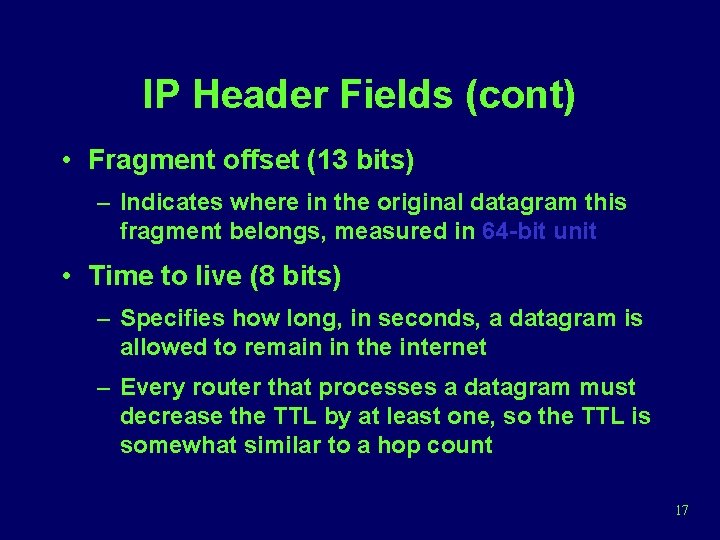 IP Header Fields (cont)

• Fragment offset (13 bits)

– Indicates where in the original datagram this fragment belongs, measured in 64-bit unit

• Time to live (8 bits)

– Specifies how long, in seconds, a datagram is allowed to remain in the internet

– Every router that processes a datagram must decrease the TTL by at least one, so the TTL is somewhat similar to a hop count

17